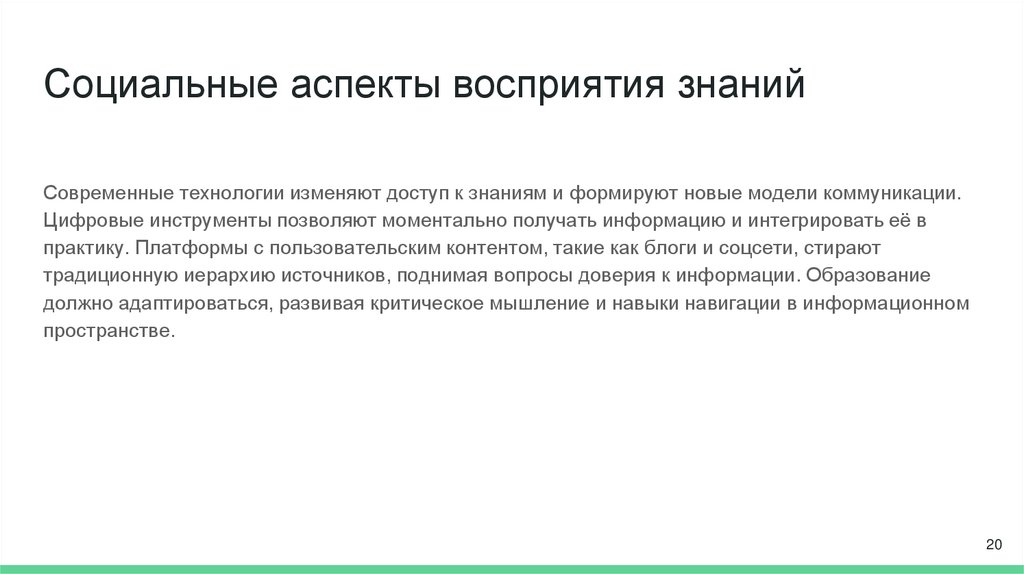 Социальные аспекты восприятия знаний

Современные технологии изменяют доступ к знаниям и формируют новые модели коммуникации. Цифровые инструменты позволяют моментально получать информацию и интегрировать её в практику. Платформы с пользовательским контентом, такие как блоги и соцсети, стирают традиционную иерархию источников, поднимая вопросы доверия к информации. Образование должно адаптироваться, развивая критическое мышление и навыки навигации в информационном пространстве.

20